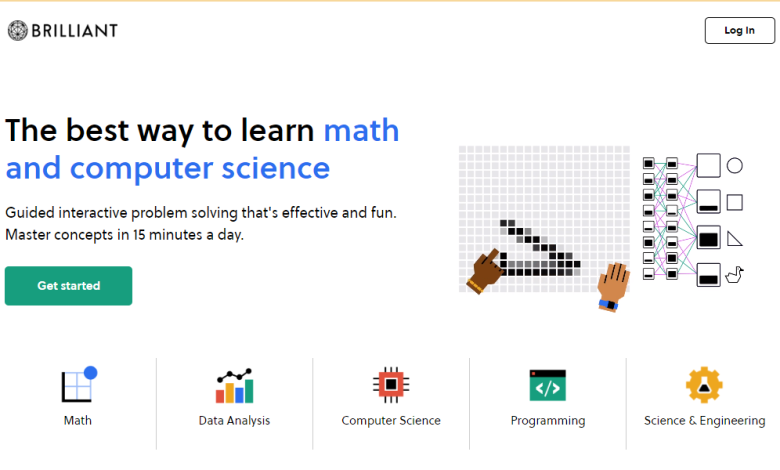 BRILLIANT

Log In

The best way to learn math and computer science

Guided interactive problem solving that's effective and fun. Master concepts in 15 minutes a day.

Get started

Math

Data Analysis

Computer Science

Programming

Science & Engineering